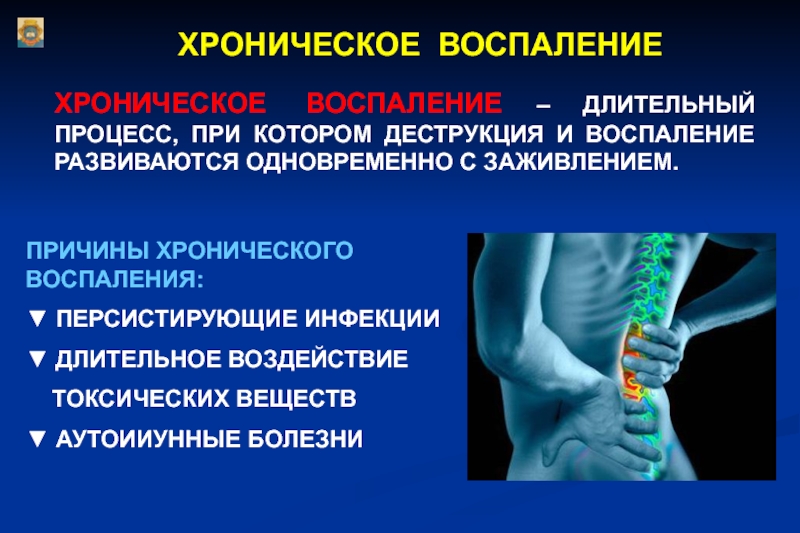 ХРОНИЧЕСКОЕ ВОСПАЛЕНИЕ

ХРОНИЧЕСКОЕ ВОСПАЛЕНИЕ – ДЛИТЕЛЬНЫЙ ПРОЦЕСС, ПРИ КОТОРОМ ДЕСТРУКЦИЯ И ВОСПАЛЕНИЕ РАЗВИВАЮТСЯ ОДНОВРЕМЕННО С ЗАЖИВЛЕНИЕМ.

ПРИЧИНЫ ХРОНИЧЕСКОГО ВОСПАЛЕНИЯ:

▼ ПЕРСИСТИРУЮЩИЕ ИНФЕКЦИИ

▼ ДЛИТЕЛЬНОЕ ВОЗДЕЙСТВИЕ ТОКСИЧЕСКИХ ВЕЩЕСТВ

▼ АУТОИИУННЫЕ БОЛЕЗНИ